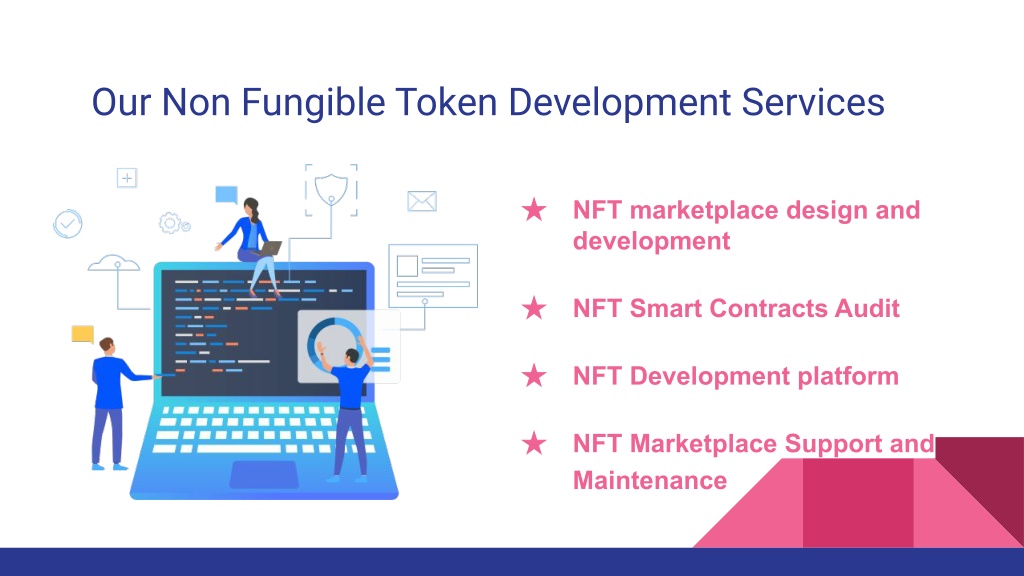 Our Non Fungible Token Development Services

★ NFT marketplace design and development

★ NFT Smart Contracts Audit

★ NFT Development platform

★ NFT Marketplace Support and Maintenance